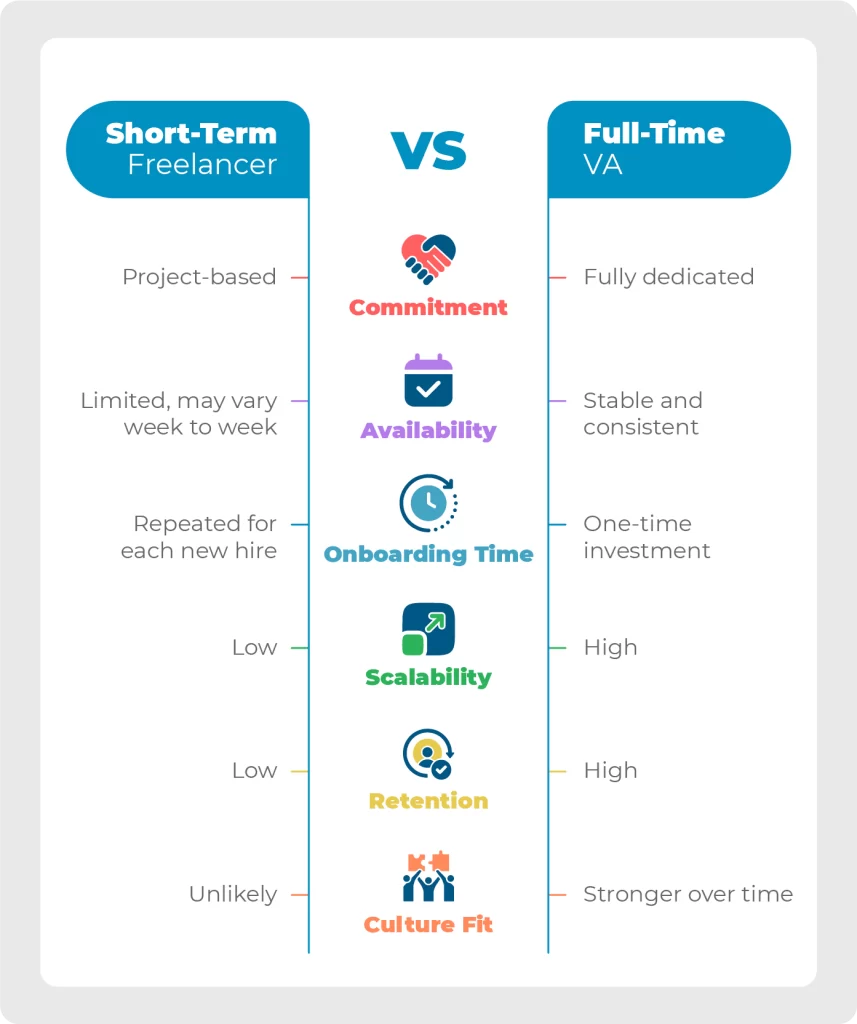 | Short-Term Freelancer | VS | Full-Time VA |
|---|---|---|
| Project-based | Commitment | Fully dedicated |
| Limited, may vary week to week | Availability | Stable and consistent |
| Repeated for each new hire | Onboarding Time | One-time investment |
| Low | Scalability | High |
| Low | Retention | High |
| Unlikely | Culture Fit | Stronger over time |